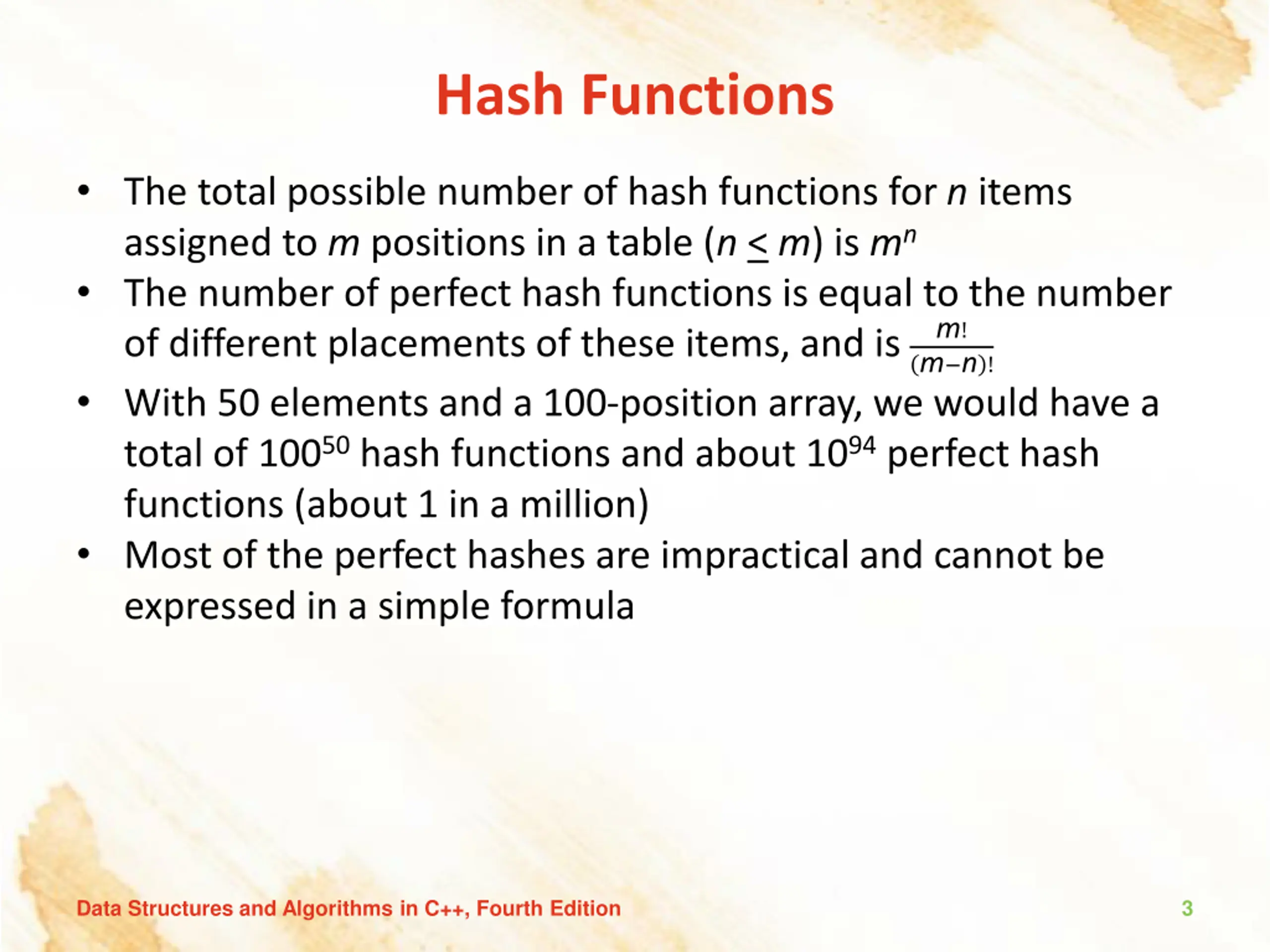 Hash Functions

• The total possible number of hash functions for $n$ items assigned to $m$ positions in a table ($n \leq m$) is $m^n$
• The number of perfect hash functions is equal to the number of different placements of these items, and is $\frac{m!}{(m-n)!}$
• With 50 elements and a 100-position array, we would have a total of $100^{50}$ hash functions and about $10^{94}$ perfect hash functions (about 1 in a million)
• Most of the perfect hashes are impractical and cannot be expressed in a simple formula

Data Structures and Algorithms in C++, Fourth Edition

3